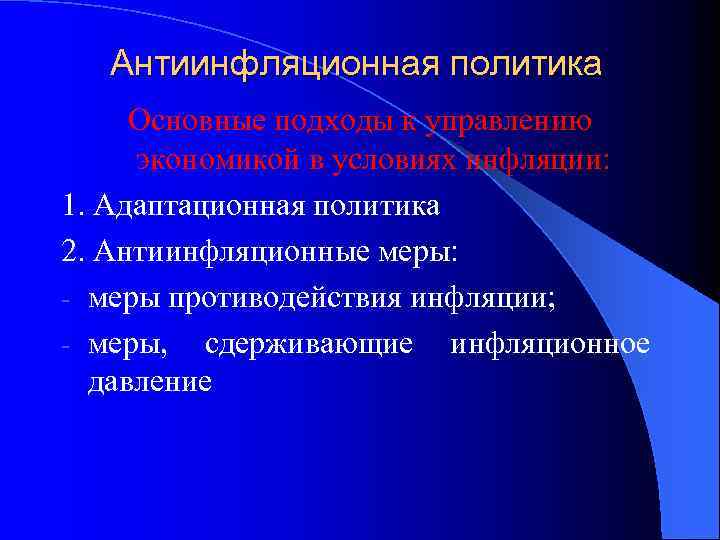 Антиинфляционная политика

Основные подходы к управлению экономикой в условиях инфляции:

1. Адаптационная политика

2. Антиинфляционные меры:

- меры противодействия инфляции;

- меры, сдерживающие инфляционное давление